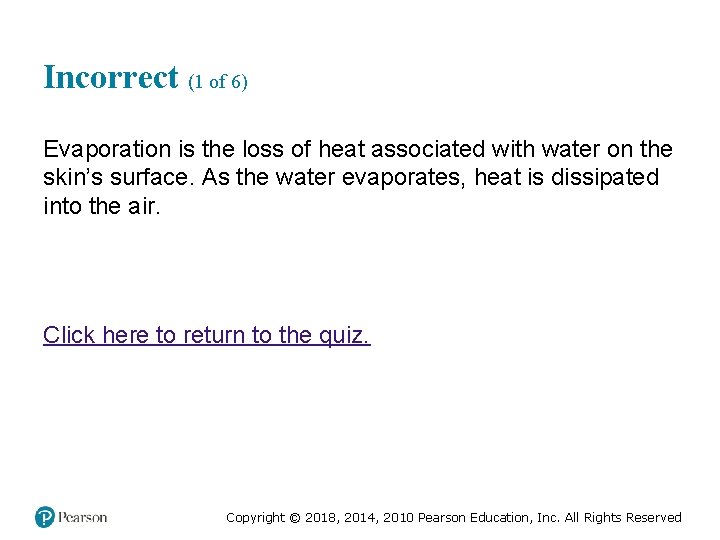 Incorrect (1 of 6)

Evaporation is the loss of heat associated with water on the skin’s surface. As the water evaporates, heat is dissipated into the air.

Click here to return to the quiz.

Pearson

Copyright © 2018, 2014, 2010 Pearson Education, Inc. All Rights Reserved